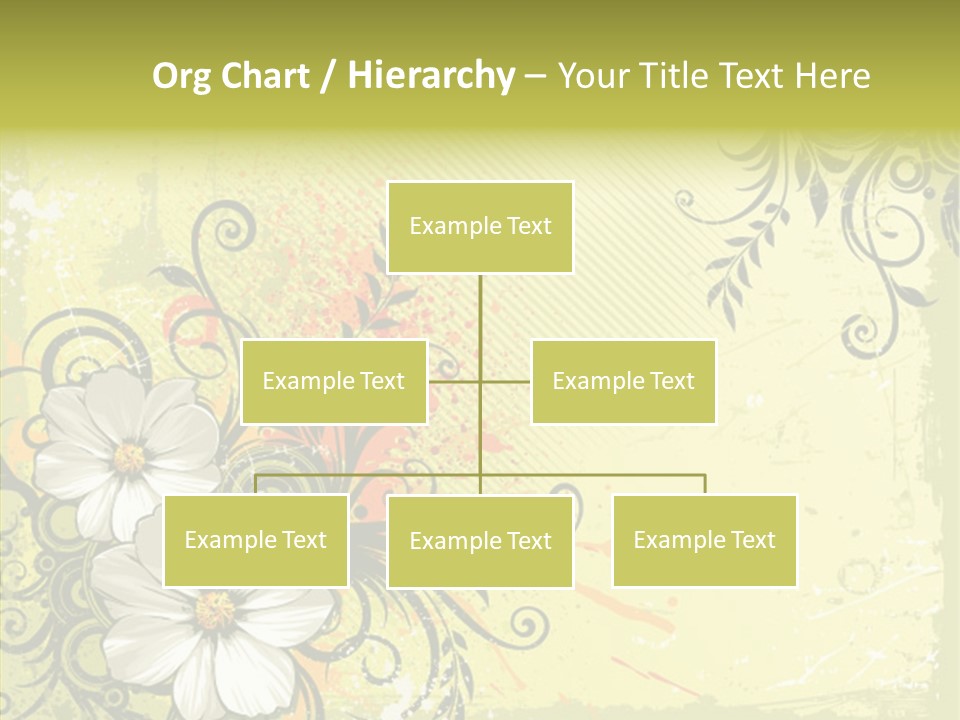 Org Chart / Hierarchy – Your Title Text Here

Example Text

Example Text

Example Text

Example Text

Example Text

Example Text